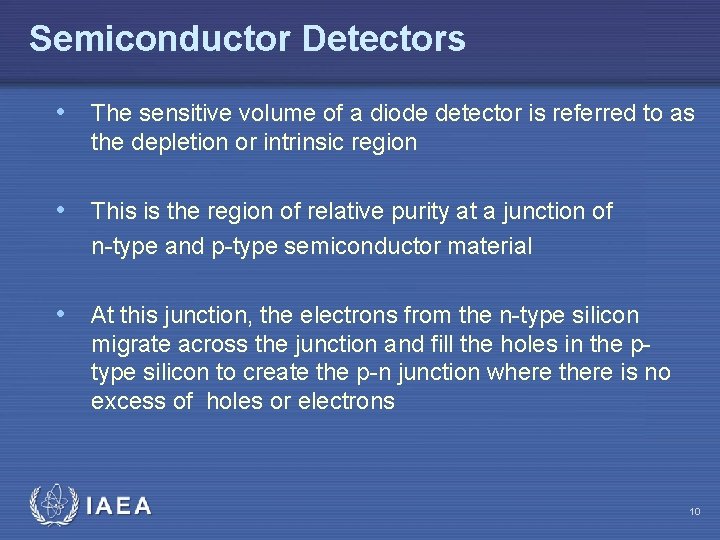 Semiconductor Detectors

• The sensitive volume of a diode detector is referred to as the depletion or intrinsic region

• This is the region of relative purity at a junction of n-type and p-type semiconductor material

• At this junction, the electrons from the n-type silicon migrate across the junction and fill the holes in the p-type silicon to create the p-n junction where there is no excess of holes or electrons

IAEA

10